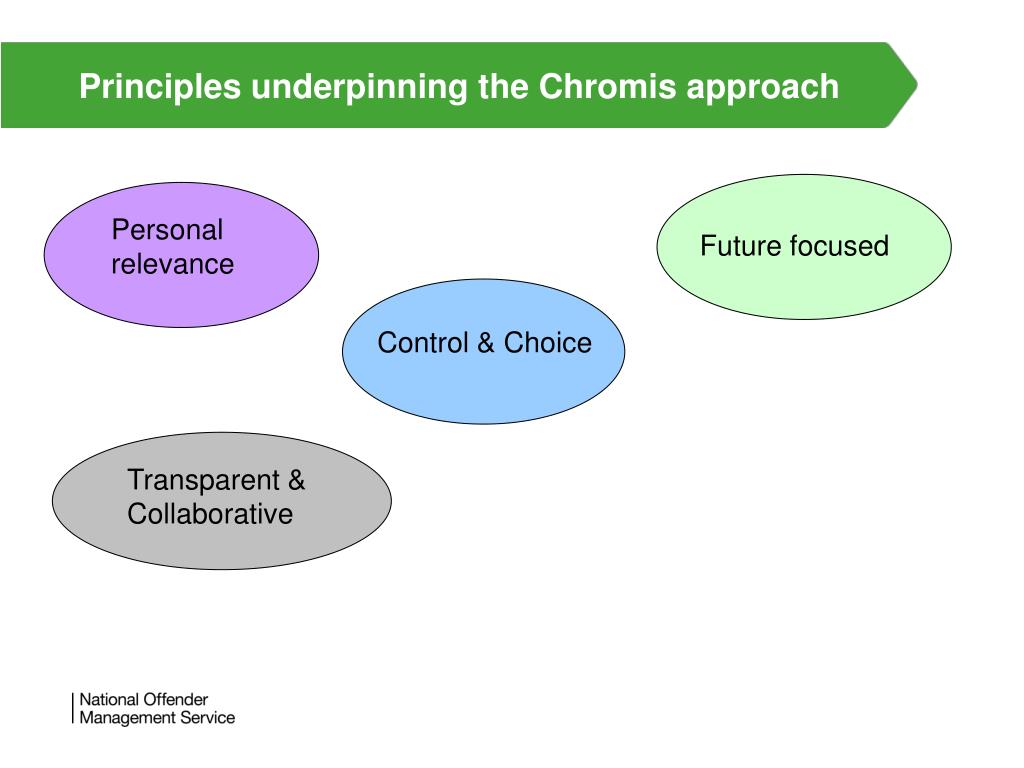 Principles underpinning the Chromis approach

Personal relevance

Future focused

Control & Choice

Transparent & Collaborative

National Offender Management Service